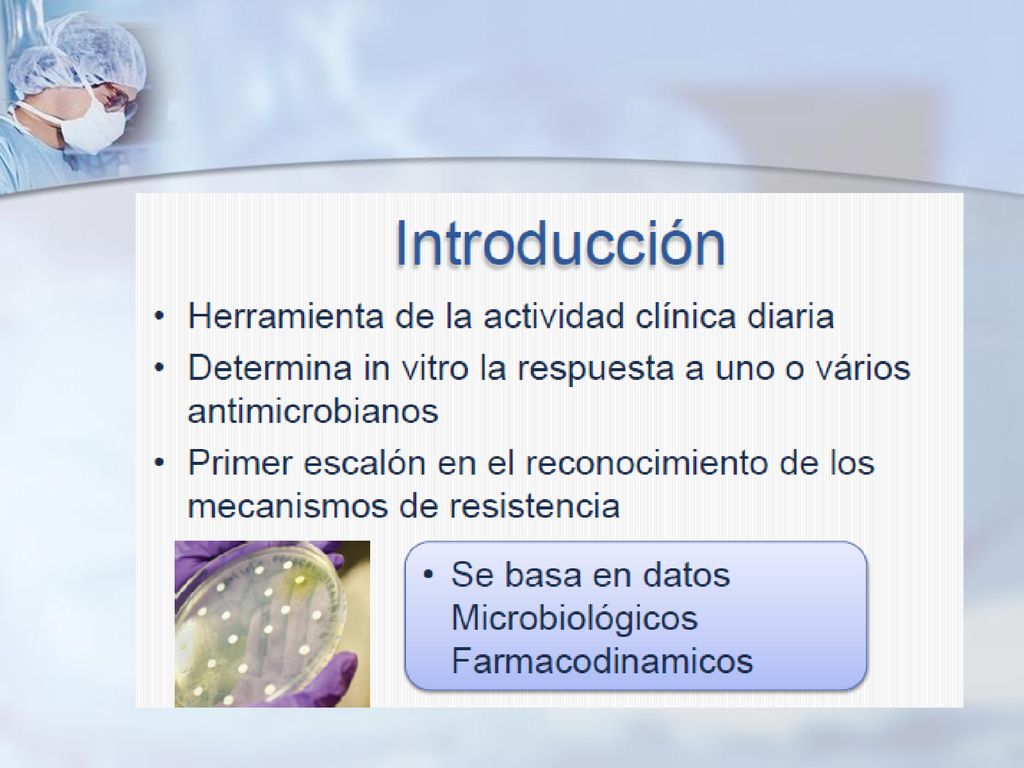 Introducción

• Herramienta de la actividad clínica diaria
• Determina in vitro la respuesta a uno o vários antimicrobianos
• Primer escalón en el reconocimiento de los mecanismos de resistencia

• Se basa en datos Microbiológicos Farmacodinamicos